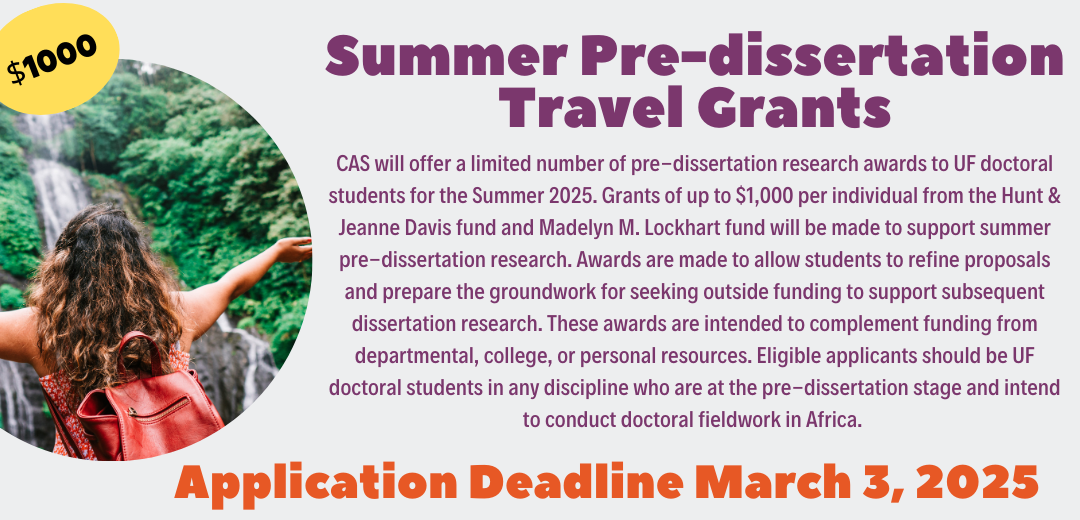 $1000

Summer Pre-dissertation Travel Grants

CAS will offer a limited number of pre–dissertation research awards to UF doctoral students for the Summer 2025. Grants of up to $1,000 per individual from the Hunt & Jeanne Davis fund and Madelyn M. Lockhart fund will be made to support summer pre–dissertation research. Awards are made to allow students to refine proposals and prepare the groundwork for seeking outside funding to support subsequent dissertation research. These awards are intended to complement funding from departmental, college, or personal resources. Eligible applicants should be UF doctoral students in any discipline who are at the pre–dissertation stage and intend to conduct doctoral fieldwork in Africa.

Application Deadline March 3, 2025